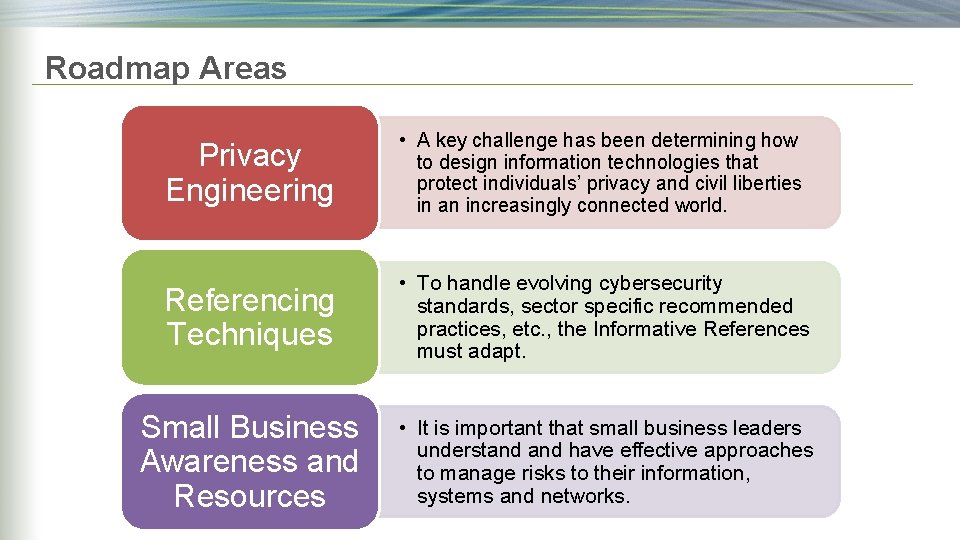 Roadmap Areas

Privacy Engineering

• A key challenge has been determining how to design information technologies that protect individuals' privacy and civil liberties in an increasingly connected world.

Referencing Techniques

• To handle evolving cybersecurity standards, sector specific recommended practices, etc., the Informative References must adapt.

Small Business Awareness and Resources

• It is important that small business leaders understand and have effective approaches to manage risks to their information, systems and networks.